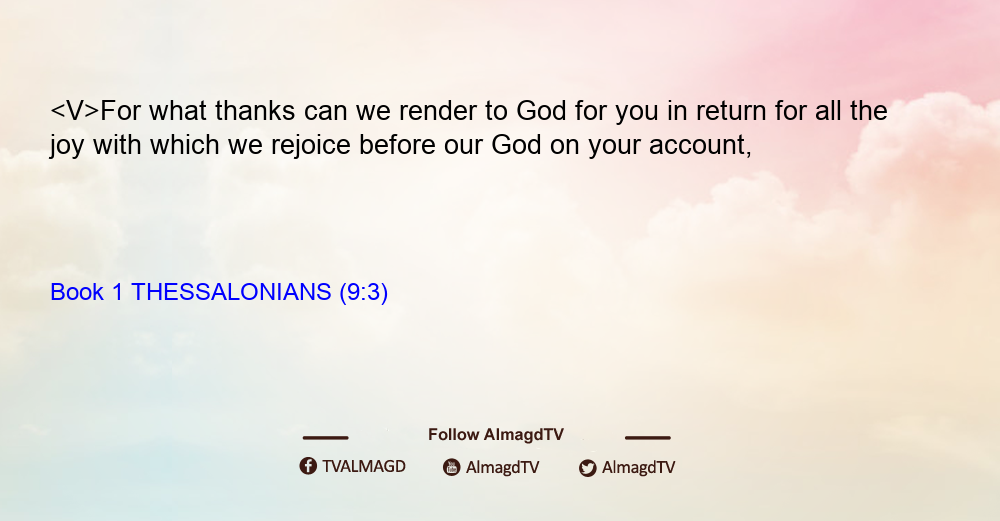 <V>For what thanks can we render to God for you in return for all the joy with which we rejoice before our God on your account,

Book 1 THESSALONIANS (9:3)

Follow AlmagdTV

TVALMAGD AlmagdTV AlmagdTV